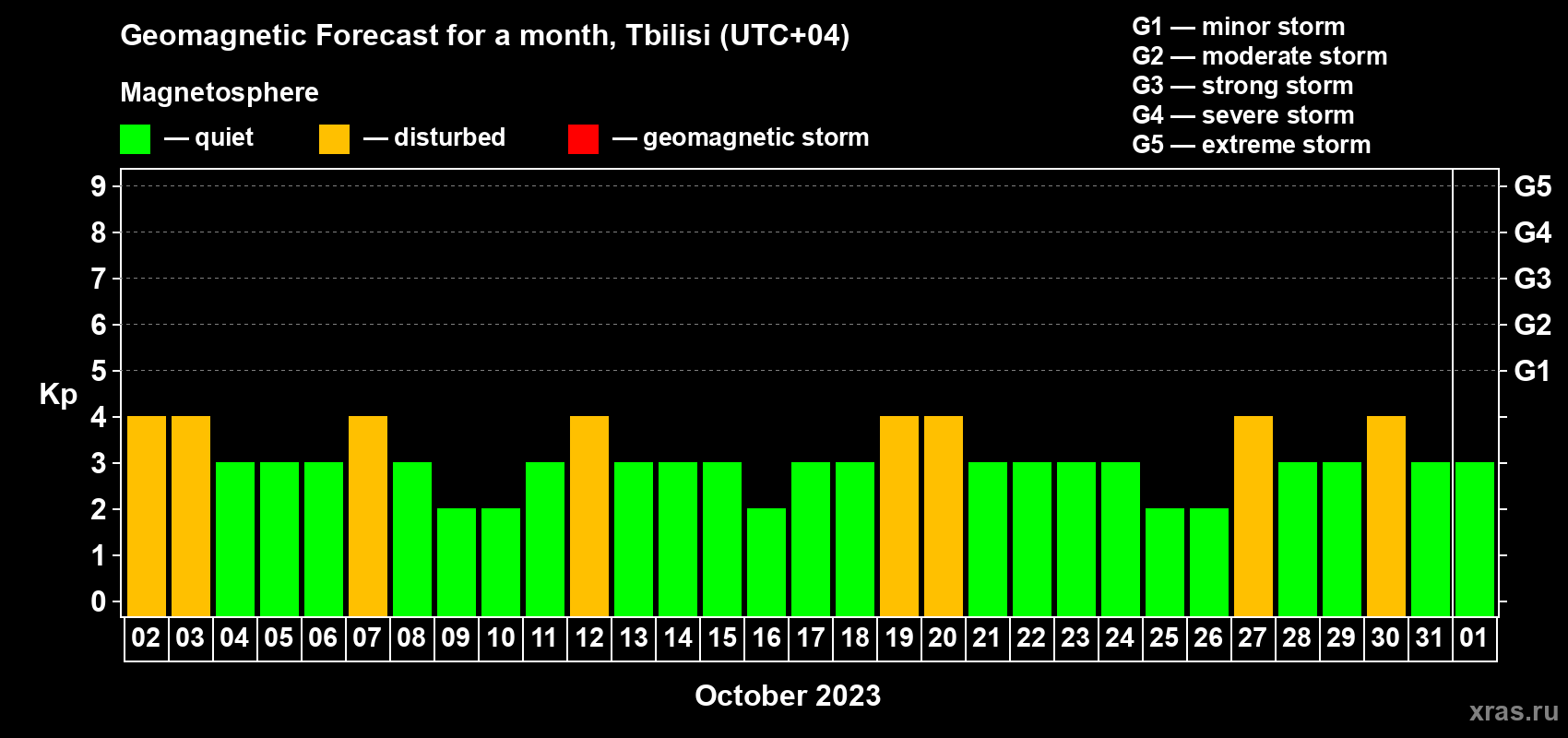 Geomagnetic Forecast for a month, Tbilisi (UTC+04)

Magnetosphere

— quiet — disturbed — geomagnetic storm

G1 — minor storm
G2 — moderate storm
G3 — strong storm
G4 — severe storm
G5 — extreme storm

Kp

9 8 7 6 5 4 3 2 1 0

G5 G4 G3 G2 G1

02 03 04 05 06 07 08 09 10 11 12 13 14 15 16 17 18 19 20 21 22 23 24 25 26 27 28 29 30 31 01

October 2023

xras.ru